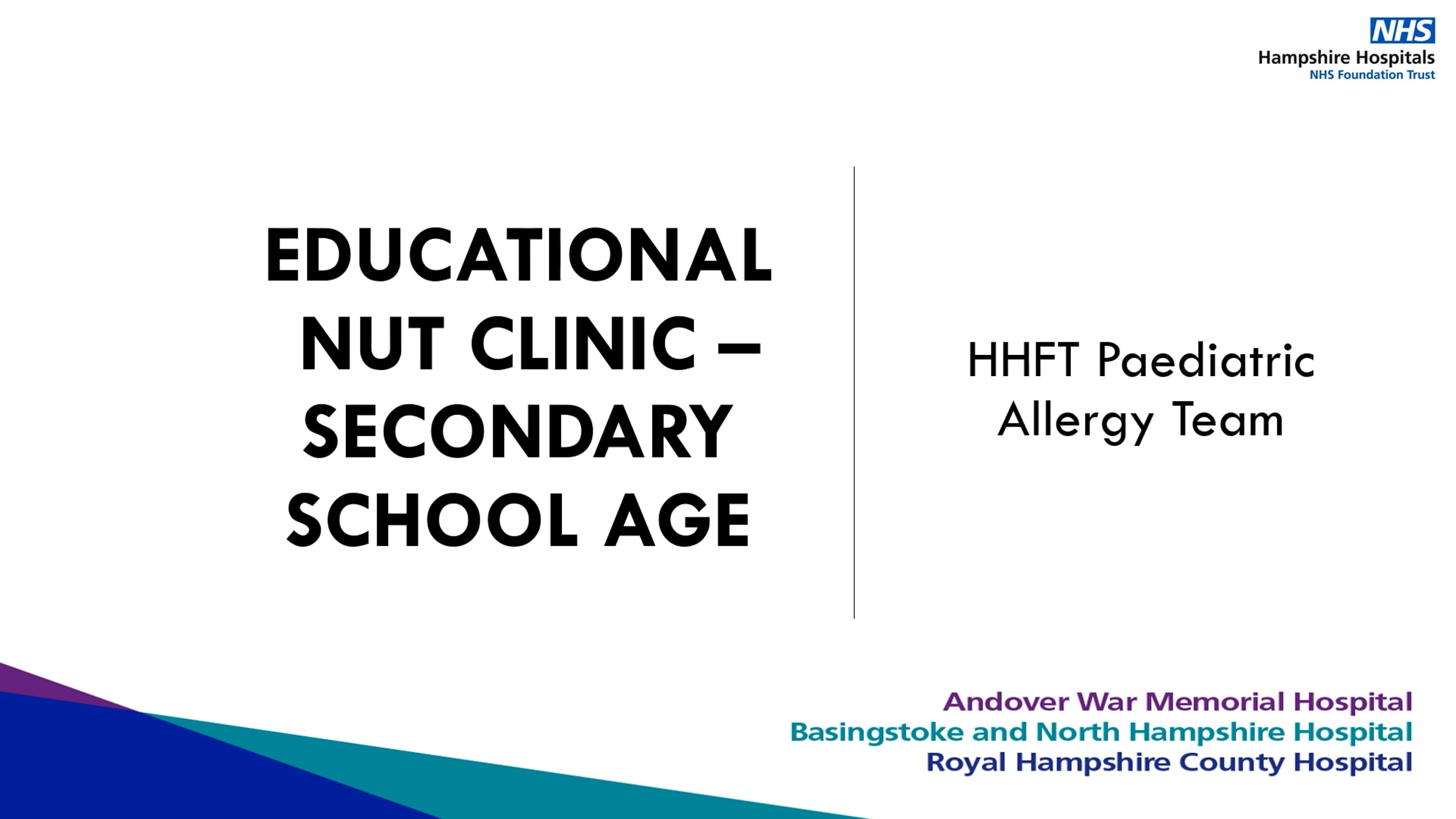 NHS
Hampshire Hospitals
NHS Foundation Trust

EDUCATIONAL NUT CLINIC – SECONDARY SCHOOL AGE

HHFT Paediatric Allergy Team

Andover War Memorial Hospital
Basingstoke and North Hampshire Hospital
Royal Hampshire County Hospital